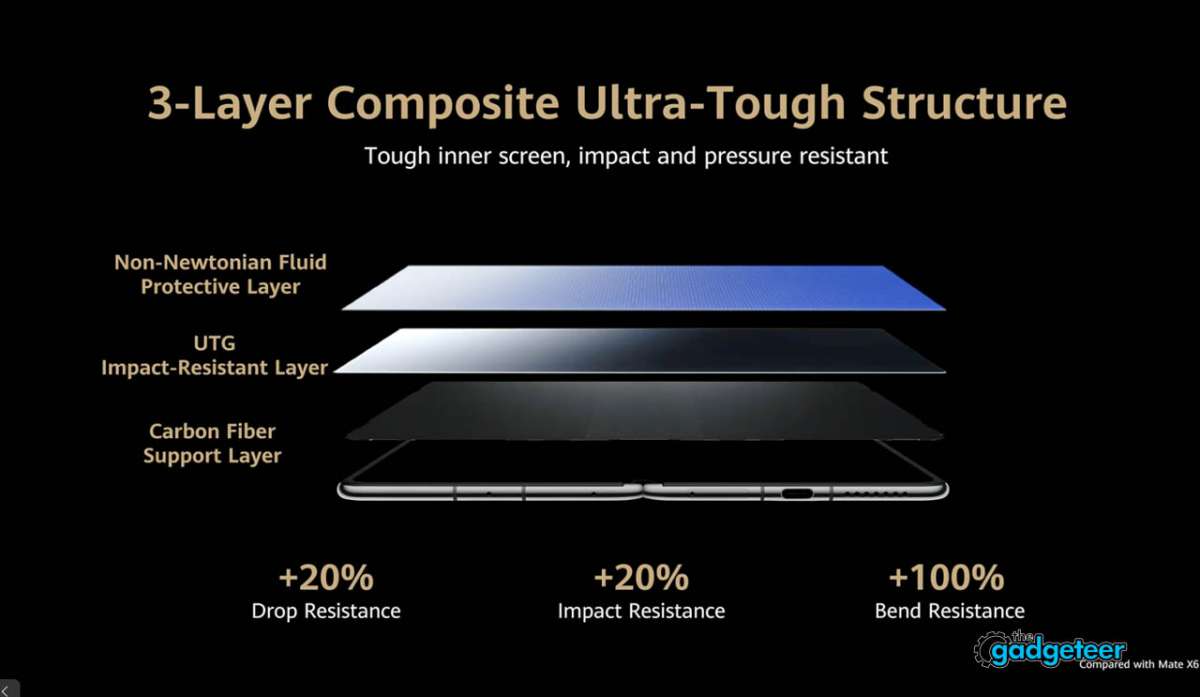 3-Layer Composite Ultra-Tough Structure

Tough inner screen, impact and pressure resistant

Non-Newtonian Fluid Protective Layer

UTG Impact-Resistant Layer

Carbon Fiber Support Layer

+20%
Drop Resistance

+20%
Impact Resistance

+100%
Bend Resistance

the gadgeteer

Compared with Mate X6